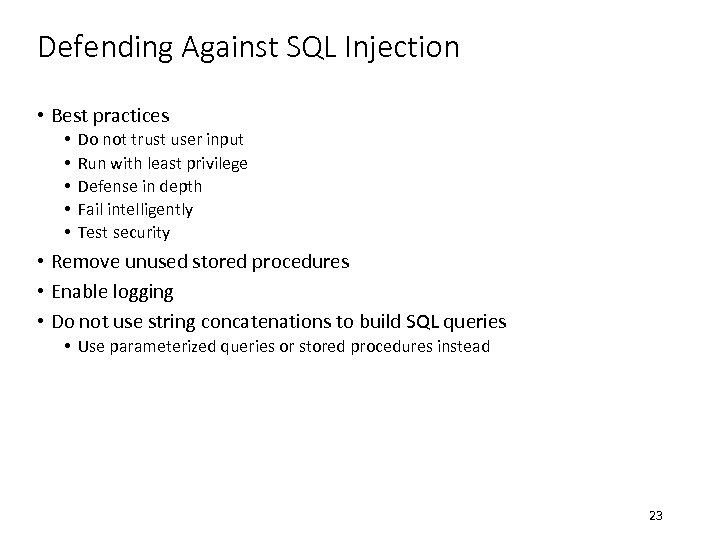 Defending Against SQL Injection

• Best practices
  • Do not trust user input
  • Run with least privilege
  • Defense in depth
  • Fail intelligently
  • Test security
• Remove unused stored procedures
• Enable logging
• Do not use string concatenations to build SQL queries
  • Use parameterized queries or stored procedures instead

23